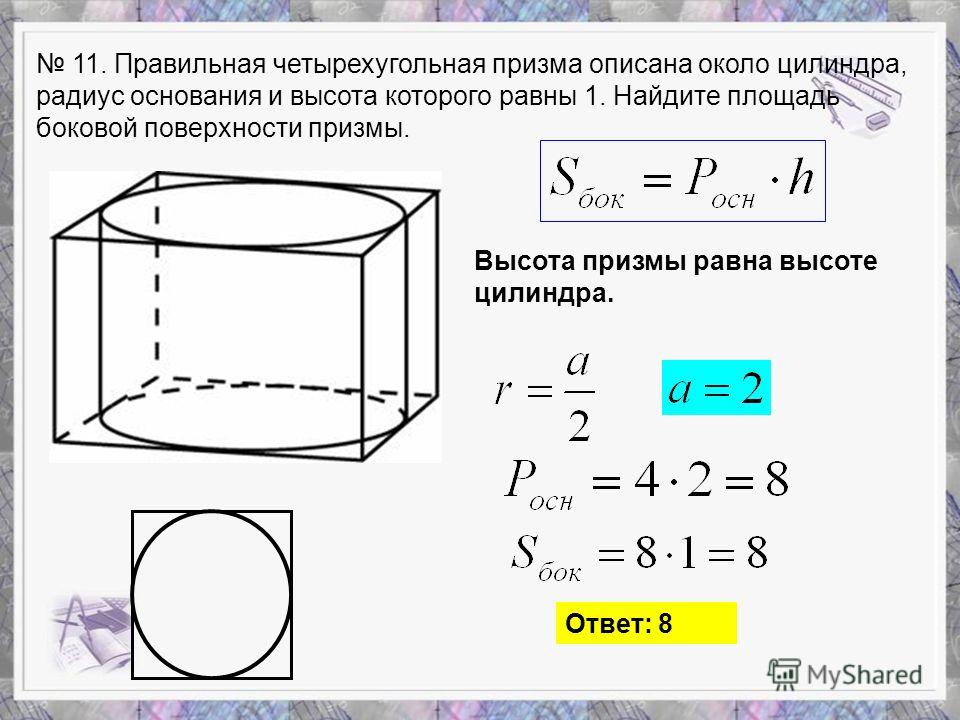 № 11. Правильная четырехугольная призма описана около цилиндра, радиус основания и высота которого равны 1. Найдите площадь боковой поверхности призмы.

$S_{бок} = P_{осн} \cdot h$

Высота призмы равна высоте цилиндра.

$r = \frac{a}{2}$

$a = 2$

$P_{осн} = 4 \cdot 2 = 8$

$S_{бок} = 8 \cdot 1 = 8$

Ответ: 8

MyShared